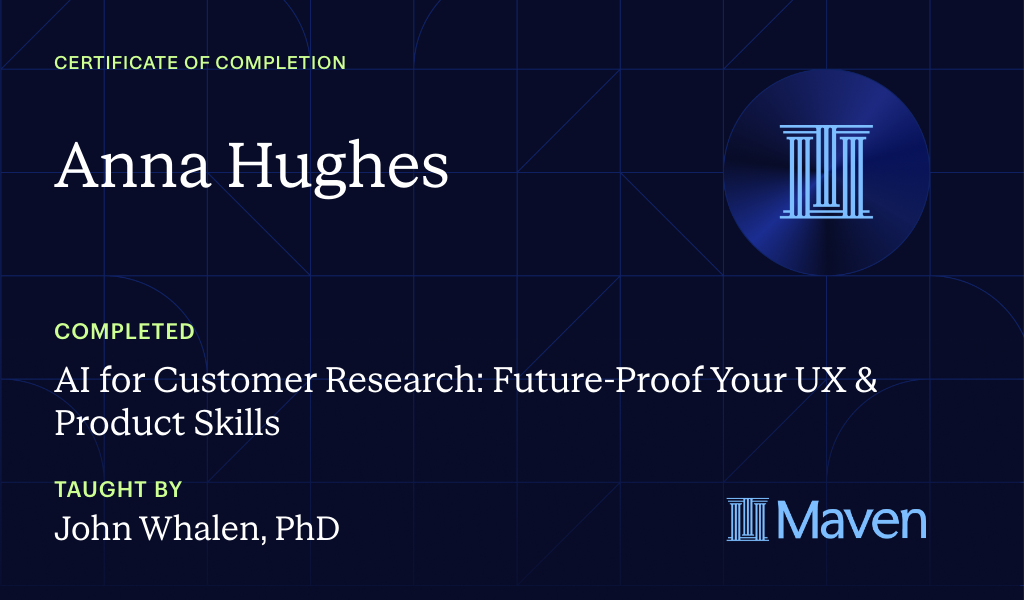 CERTIFICATE OF COMPLETION

Anna Hughes

COMPLETED

AI for Customer Research: Future-Proof Your UX & Product Skills

TAUGHT BY

John Whalen, PhD

Maven